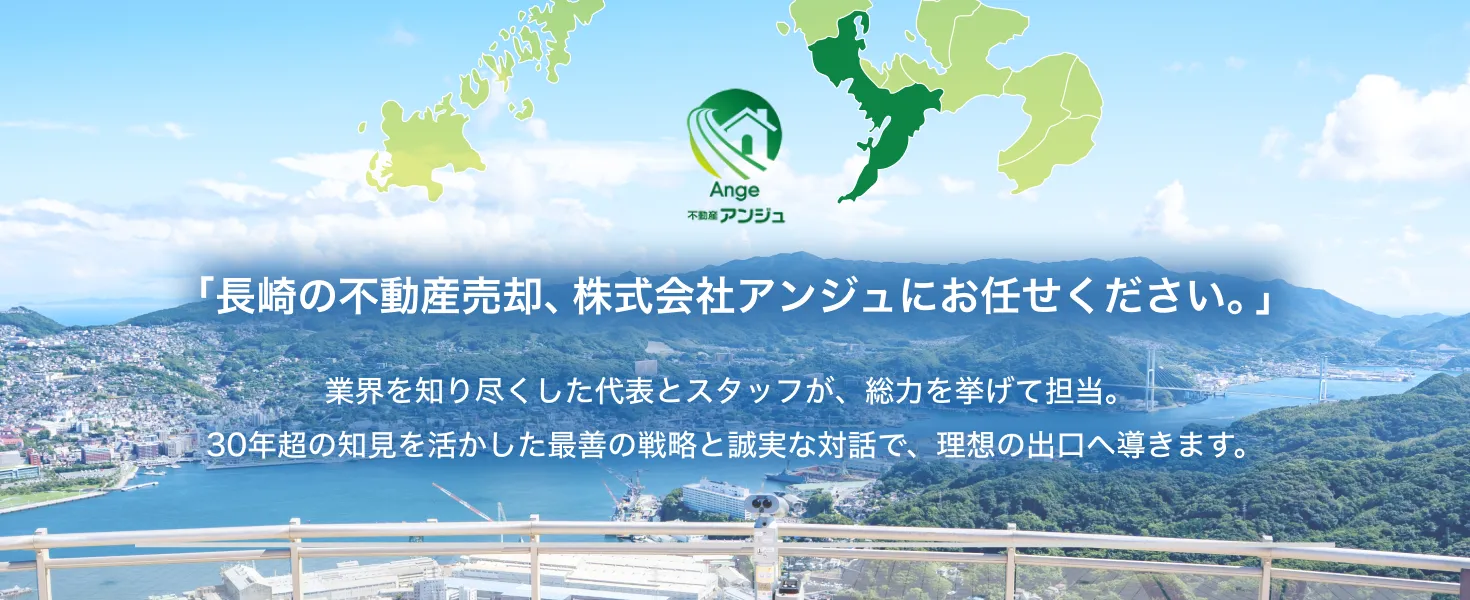 Ange
不動産アンジュ

「長崎の不動産売却、株式会社アンジュにお任せください。」

業界を知り尽くした代表とスタッフが、総力を挙げて担当。
30年超の知見を活かした最善の戦略と誠実な対話で、理想の出口へ導きます。